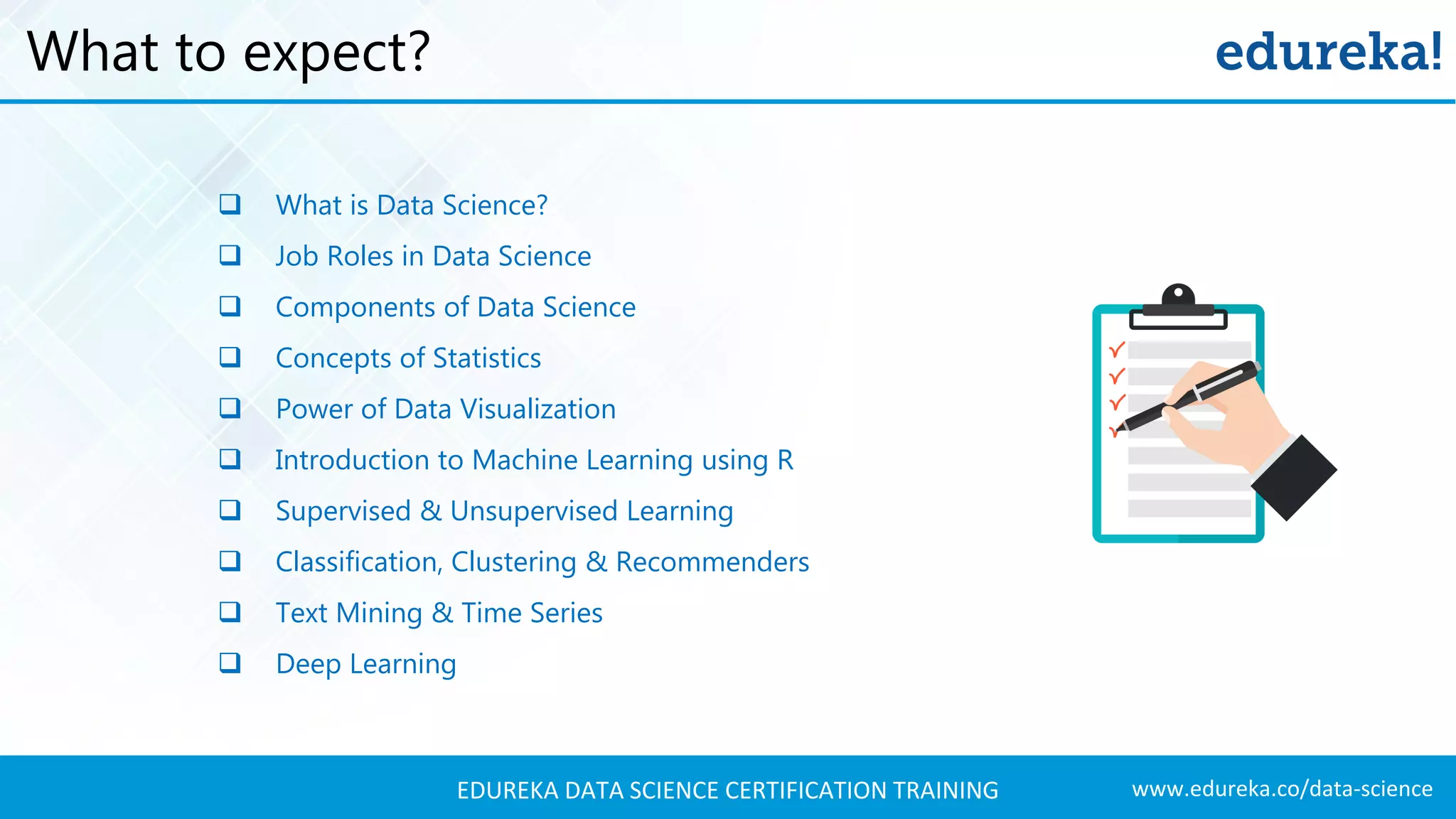 What to expect?

edureka!

❑ What is Data Science?
❑ Job Roles in Data Science
❑ Components of Data Science
❑ Concepts of Statistics
❑ Power of Data Visualization
❑ Introduction to Machine Learning using R
❑ Supervised & Unsupervised Learning
❑ Classification, Clustering & Recommenders
❑ Text Mining & Time Series
❑ Deep Learning

EDUREKA DATA SCIENCE CERTIFICATION TRAINING

www.edureka.co/data-science